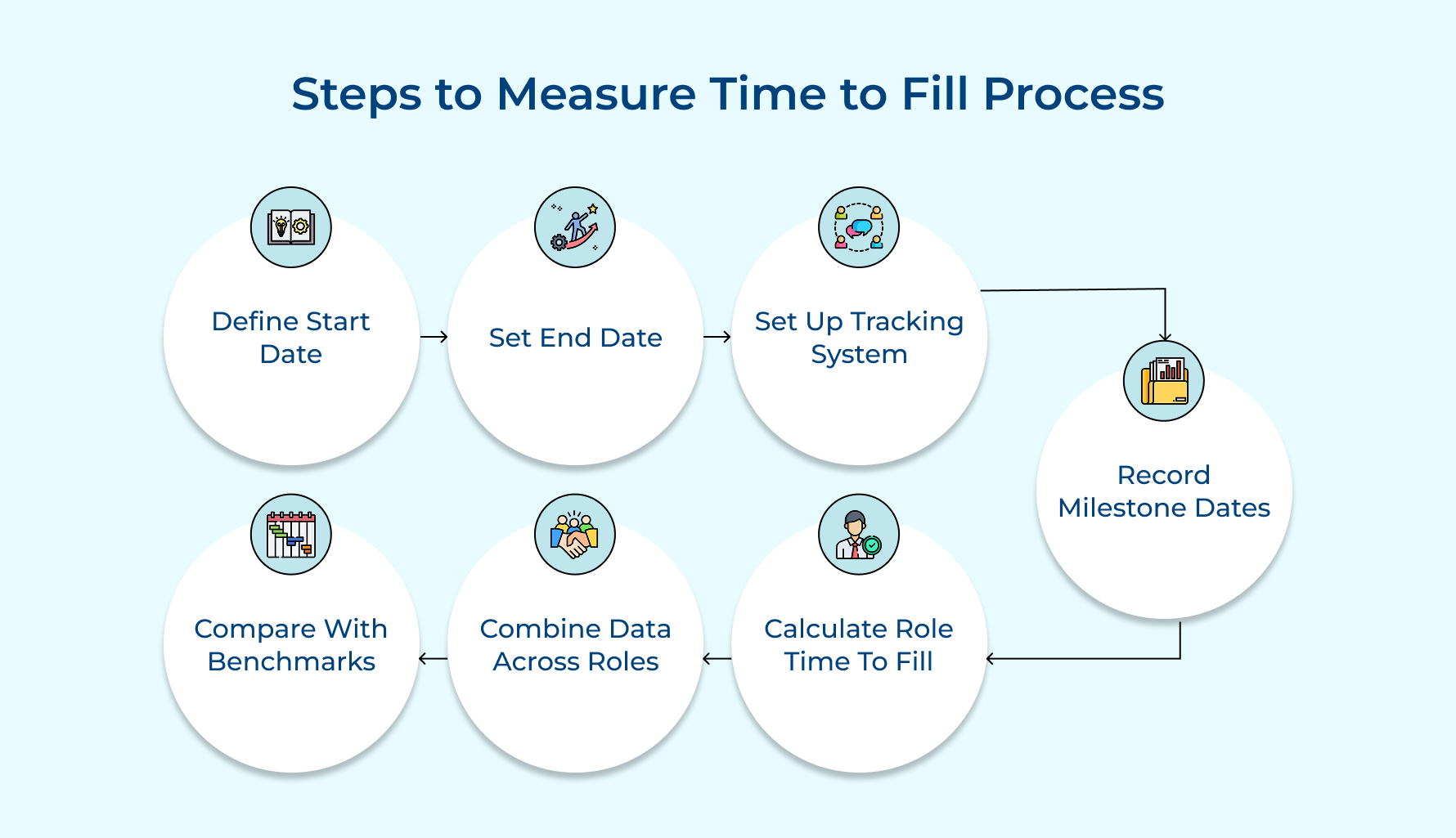 Steps to Measure Time to Fill Process

Define Start Date

Set End Date

Set Up Tracking System

Record Milestone Dates

Calculate Role Time To Fill

Combine Data Across Roles

Compare With Benchmarks